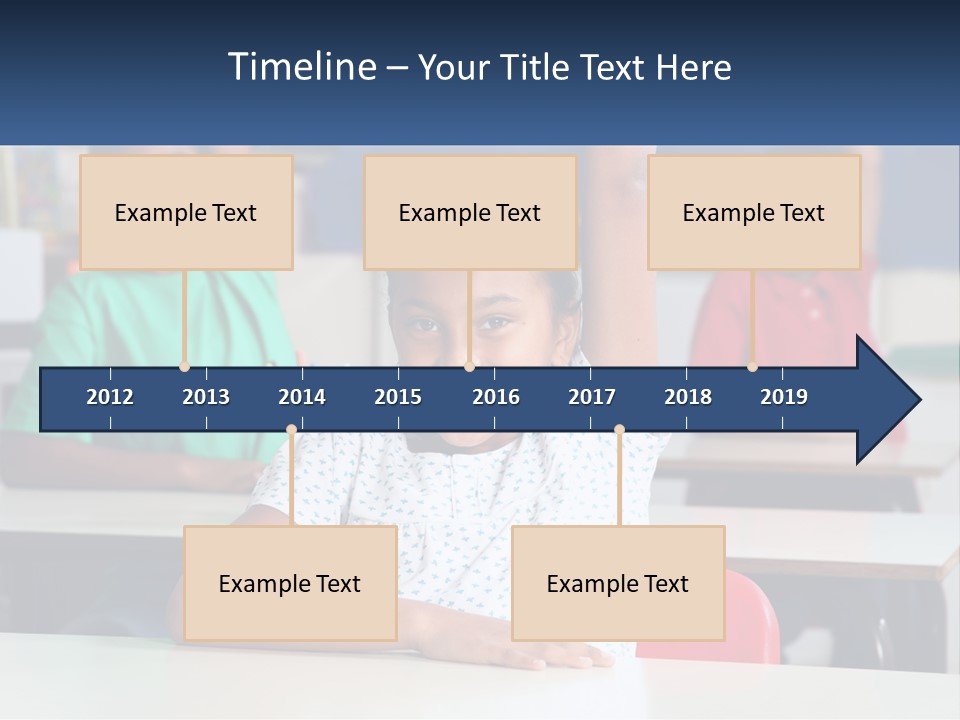 Timeline – Your Title Text Here

Example Text

Example Text

Example Text

2012
2013
2014
2015
2016
2017
2018
2019

Example Text

Example Text